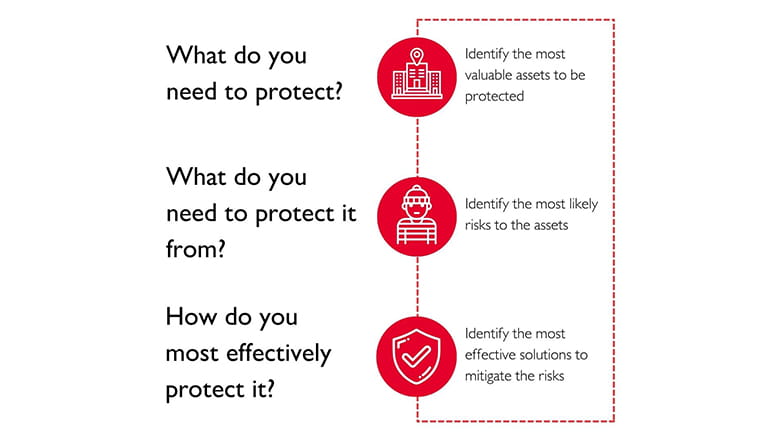 What do you need to protect?

Identify the most valuable assets to be protected

What do you need to protect it from?

Identify the most likely risks to the assets

How do you most effectively protect it?

Identify the most effective solutions to mitigate the risks